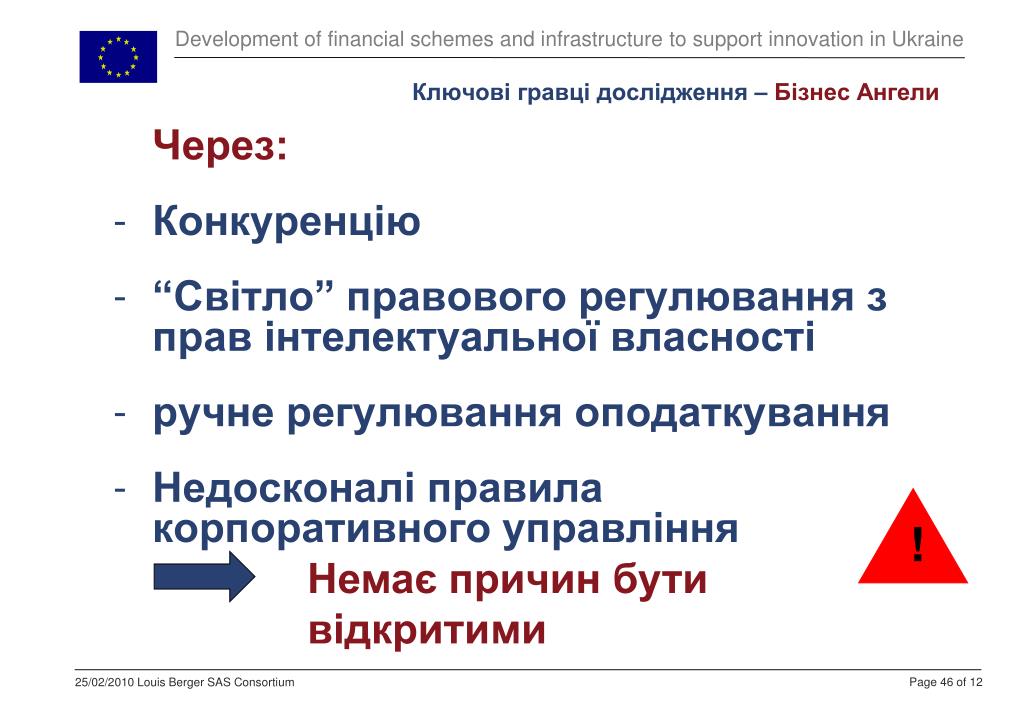 Development of financial schemes and infrastructure to support innovation in Ukraine

Ключові гравці дослідження – Бізнес Ангели

Через:

- Конкуренцію

- “Світло” правового регулювання з прав інтелектуальної власності

- ручне регулювання оподаткування

- Недосконалі правила корпоративного управління

Немає причин бути відкритими

!

25/02/2010 Louis Berger SAS Consortium

Page 46 of 12